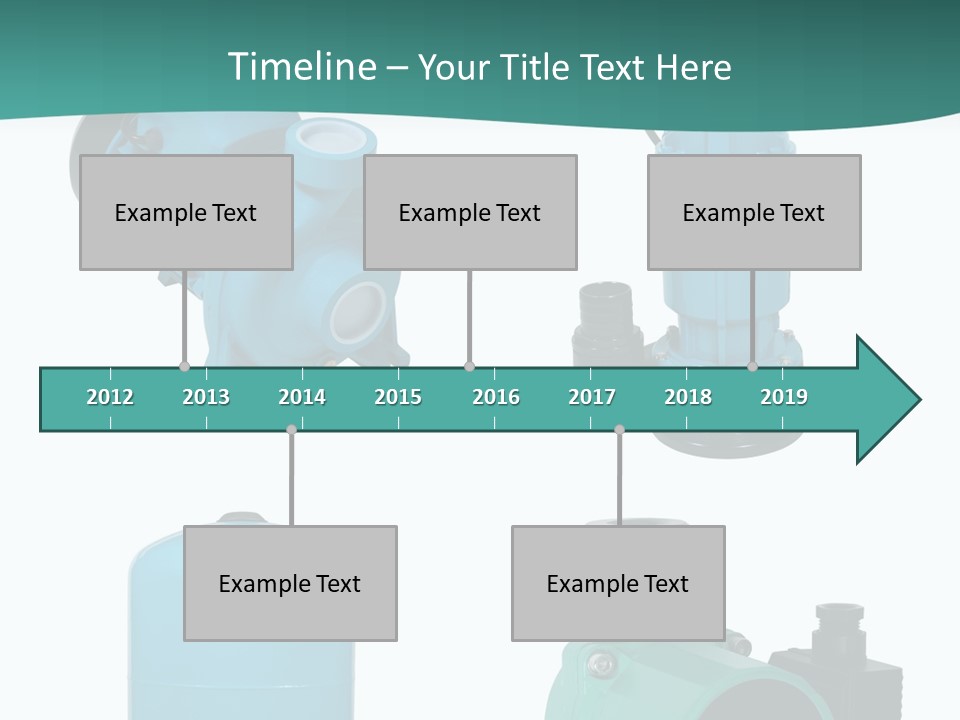 Timeline – Your Title Text Here

Example Text

Example Text

Example Text

2012 2013 2014 2015 2016 2017 2018 2019

Example Text

Example Text